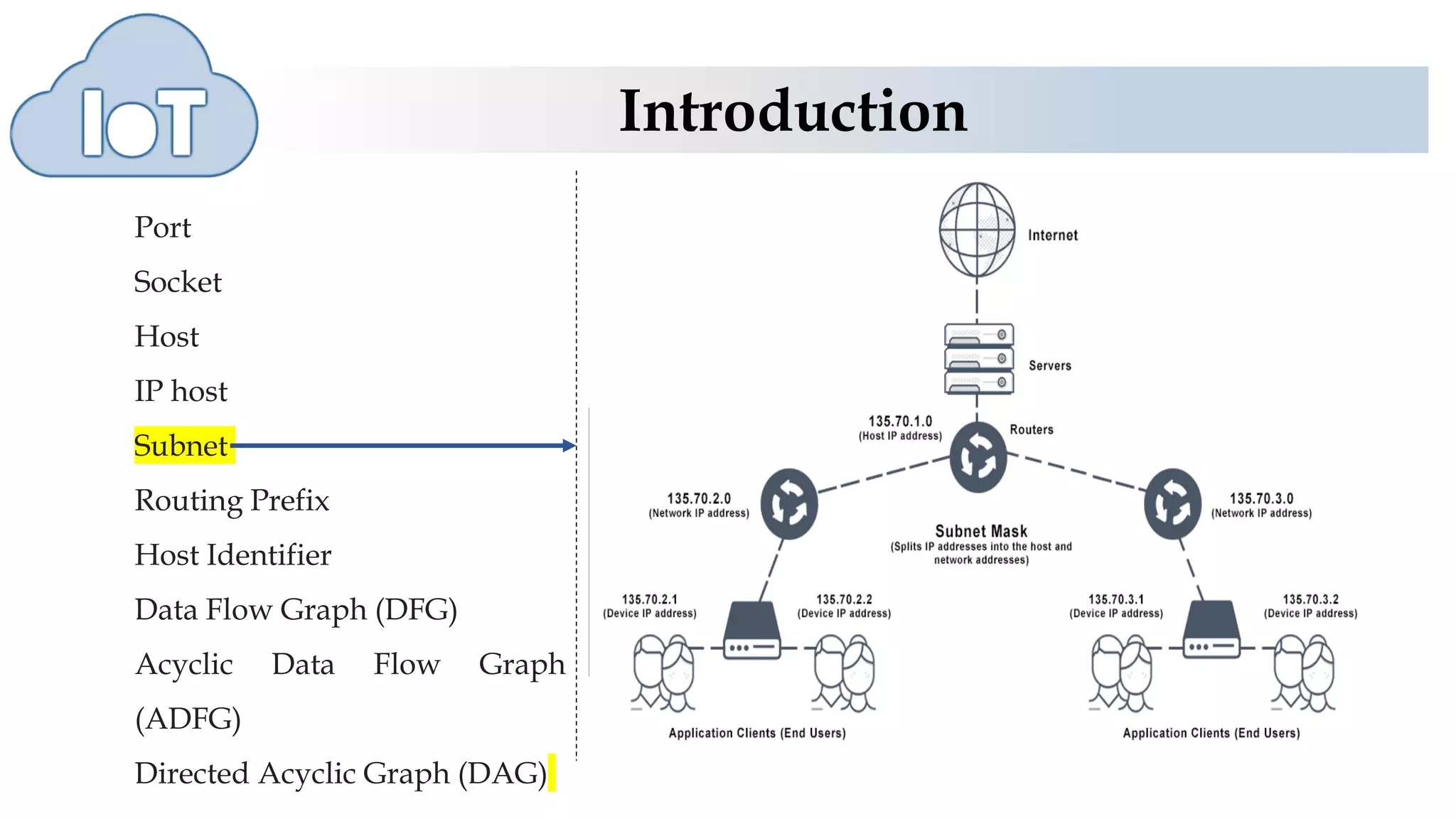 IoT

Introduction

Port

Socket

Host

IP host

Subnet

Routing Prefix

Host Identifier

Data Flow Graph (DFG)

Acyclic Data Flow Graph (ADFG)

Directed Acyclic Graph (DAG)

Internet

Servers

135.70.1.0
(Host IP address)

Routers

135.70.2.0
(Network IP address)

135.70.3.0
(Network IP address)

Subnet Mask
(Splits IP addresses into the host and network addresses)

135.70.2.1
(Device IP address)

135.70.2.2
(Device IP address)

135.70.3.1
(Device IP address)

135.70.3.2
(Device IP address)

Application Clients (End Users)

Application Clients (End Users)